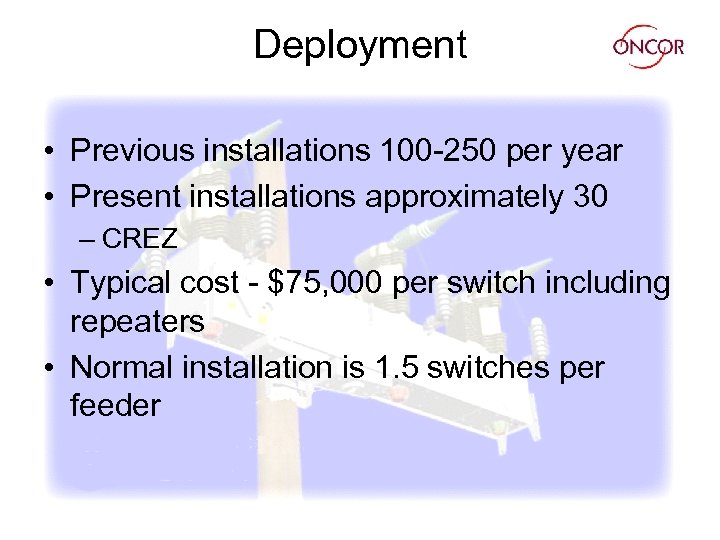 Deployment

ONCOR

• Previous installations 100-250 per year
• Present installations approximately 30
  – CREZ
• Typical cost - \$75,000 per switch including repeaters
• Normal installation is 1.5 switches per feeder